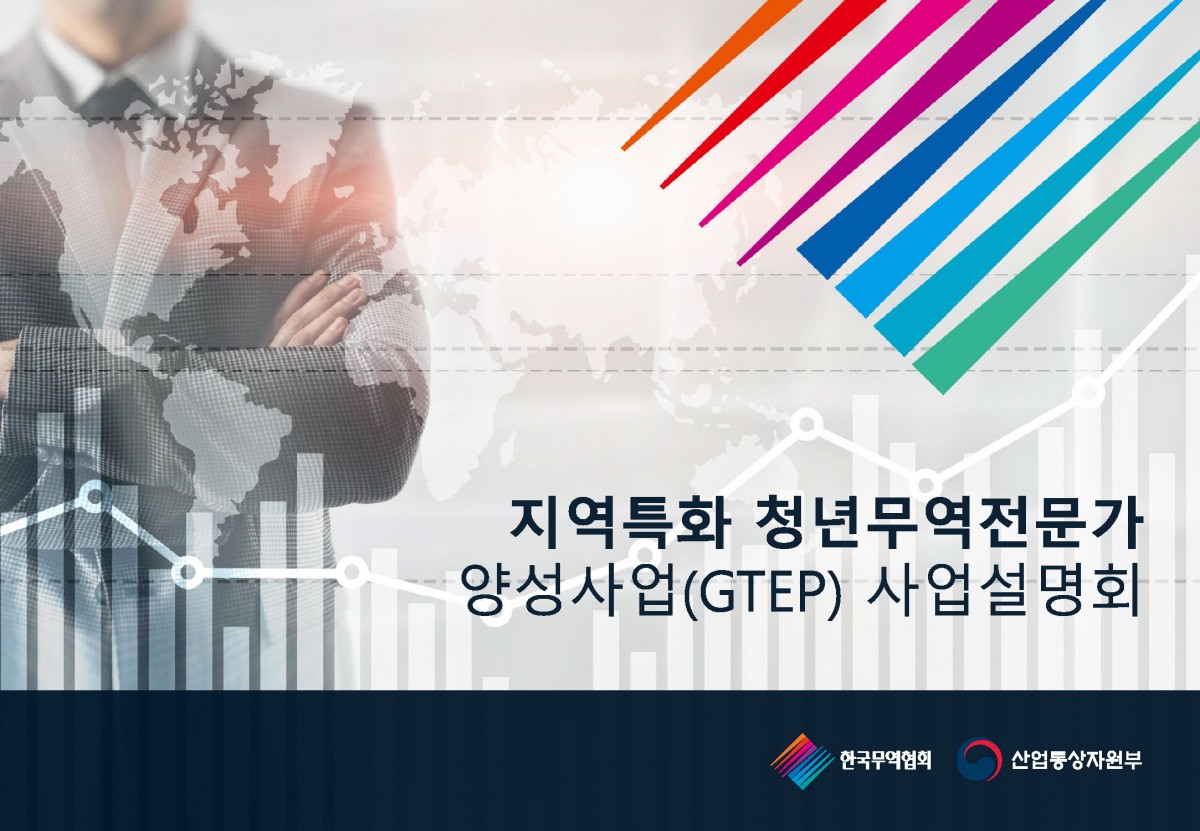 지역특화 청년무역전문가
양성사업(GTEP) 사업설명회

한국무역협회 산업통상자원부